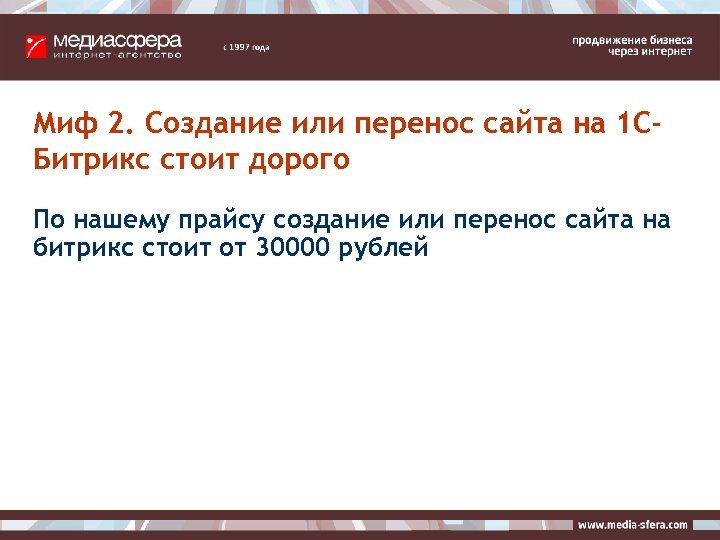 медиасфера
интернет-агентство

с 1997 года

продвижение бизнеса
через интернет

Миф 2. Создание или перенос сайта на 1С-Битрикс стоит дорого

По нашему прайсу создание или перенос сайта на битрикс стоит от 30000 рублей

www.media-sfera.com